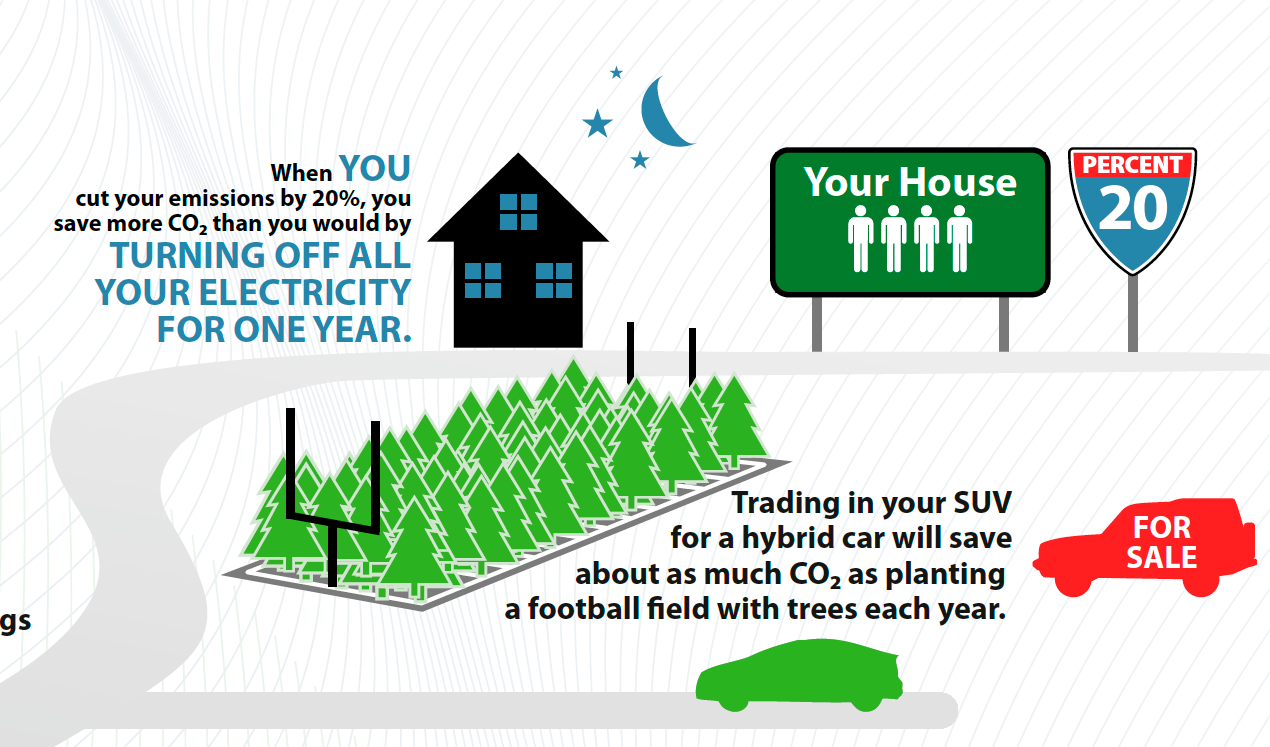 When YOU cut your emissions by 20%, you save more $CO_2$ than you would by TURNING OFF ALL YOUR ELECTRICITY FOR ONE YEAR.

Your House

PERCENT
20

Trading in your SUV for a hybrid car will save about as much $CO_2$ as planting a football field with trees each year.

FOR SALE

gs